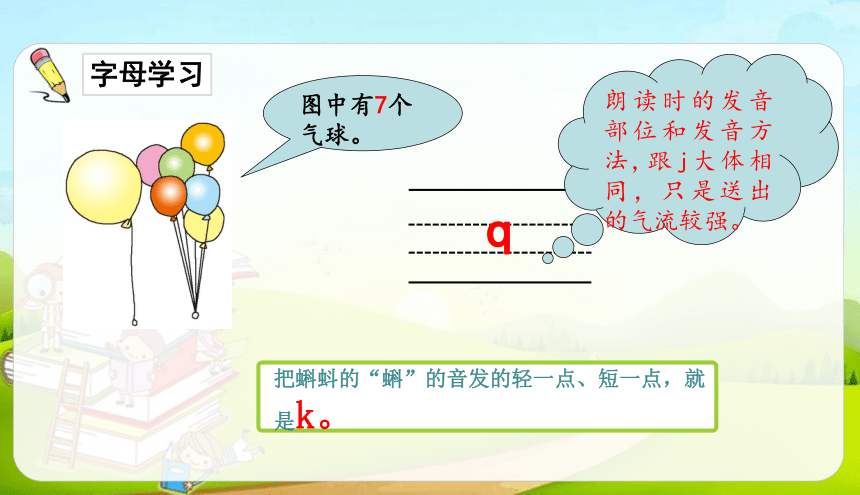 字母学习

图中有7个气球。

朗读时的发音部位和发音方法，跟j大体相同，只是送出的气流较强。

q

把蝌蚪的“蝌”的音发的轻一点、短一点，就是k。